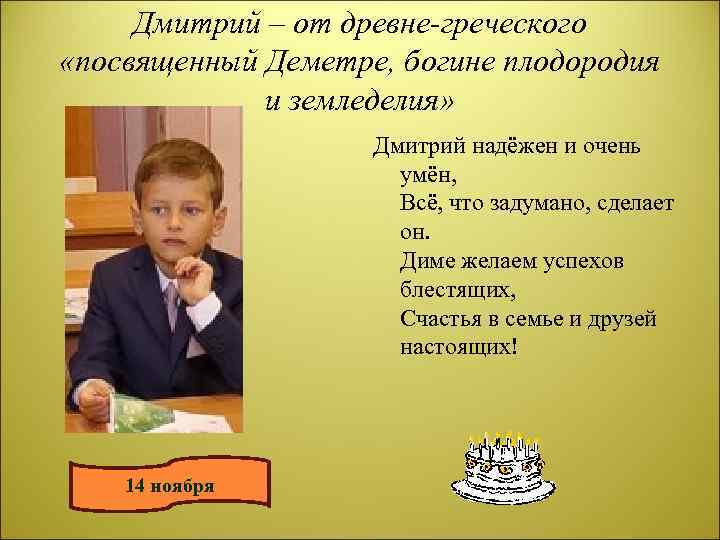 Дмитрий – от древне-греческого «посвященный Деметре, богине плодородия и земледелия»

Дмитрий надёжен и очень умён,
Всё, что задумано, сделает он.
Диме желаем успехов блестящих,
Счастья в семье и друзей настоящих!

14 ноября